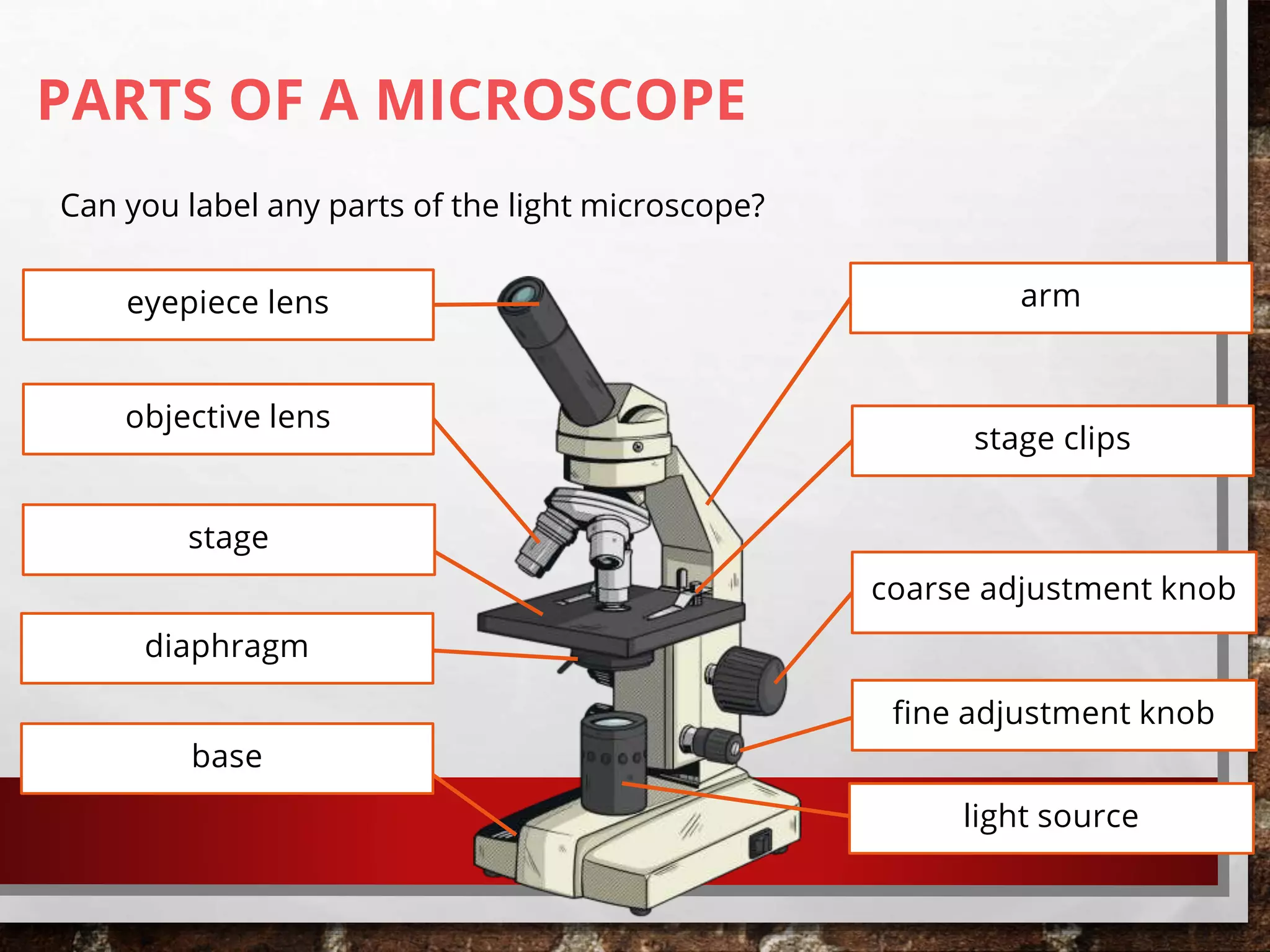 PARTS OF A MICROSCOPE

Can you label any parts of the light microscope?

eyepiece lens

objective lens

stage

diaphragm

base

arm

stage clips

coarse adjustment knob

fine adjustment knob

light source